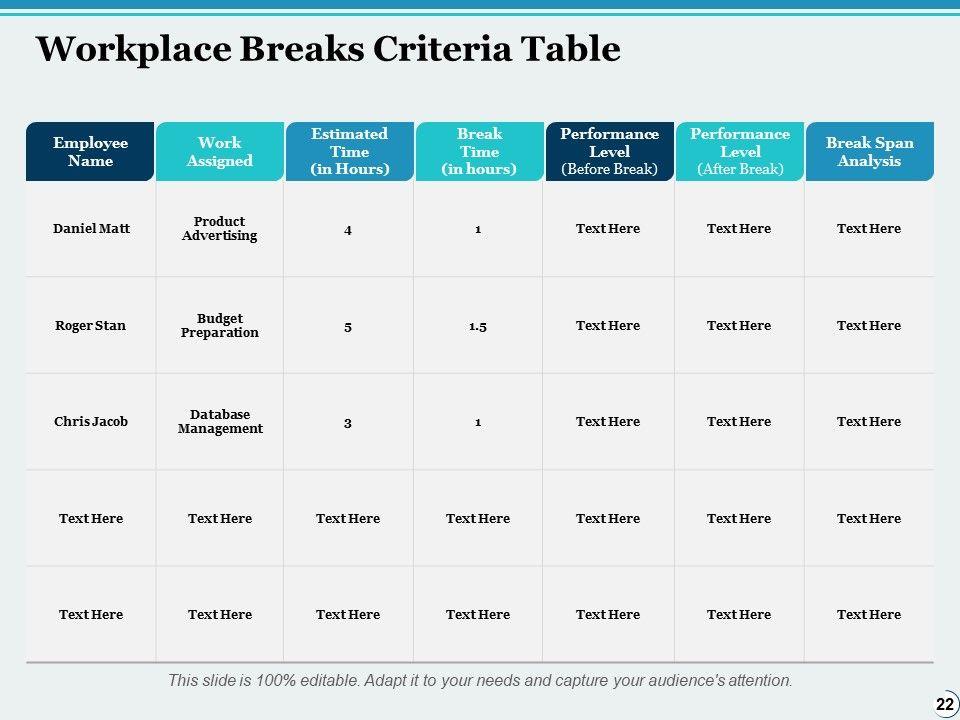 Workplace Breaks Criteria Table

| Employee Name | Work Assigned | Estimated Time (in Hours) | Break Time (in hours) | Performance Level (Before Break) | Performance Level (After Break) | Break Span Analysis |
|---|---|---|---|---|---|---|
| Daniel Matt | Product Advertising | 4 | 1 | Text Here | Text Here | Text Here |
| Roger Stan | Budget Preparation | 5 | 1.5 | Text Here | Text Here | Text Here |
| Chris Jacob | Database Management | 3 | 1 | Text Here | Text Here | Text Here |
| Text Here | Text Here | Text Here | Text Here | Text Here | Text Here | Text Here |
| Text Here | Text Here | Text Here | Text Here | Text Here | Text Here | Text Here |

This slide is 100% editable. Adapt it to your needs and capture your audience's attention.

22